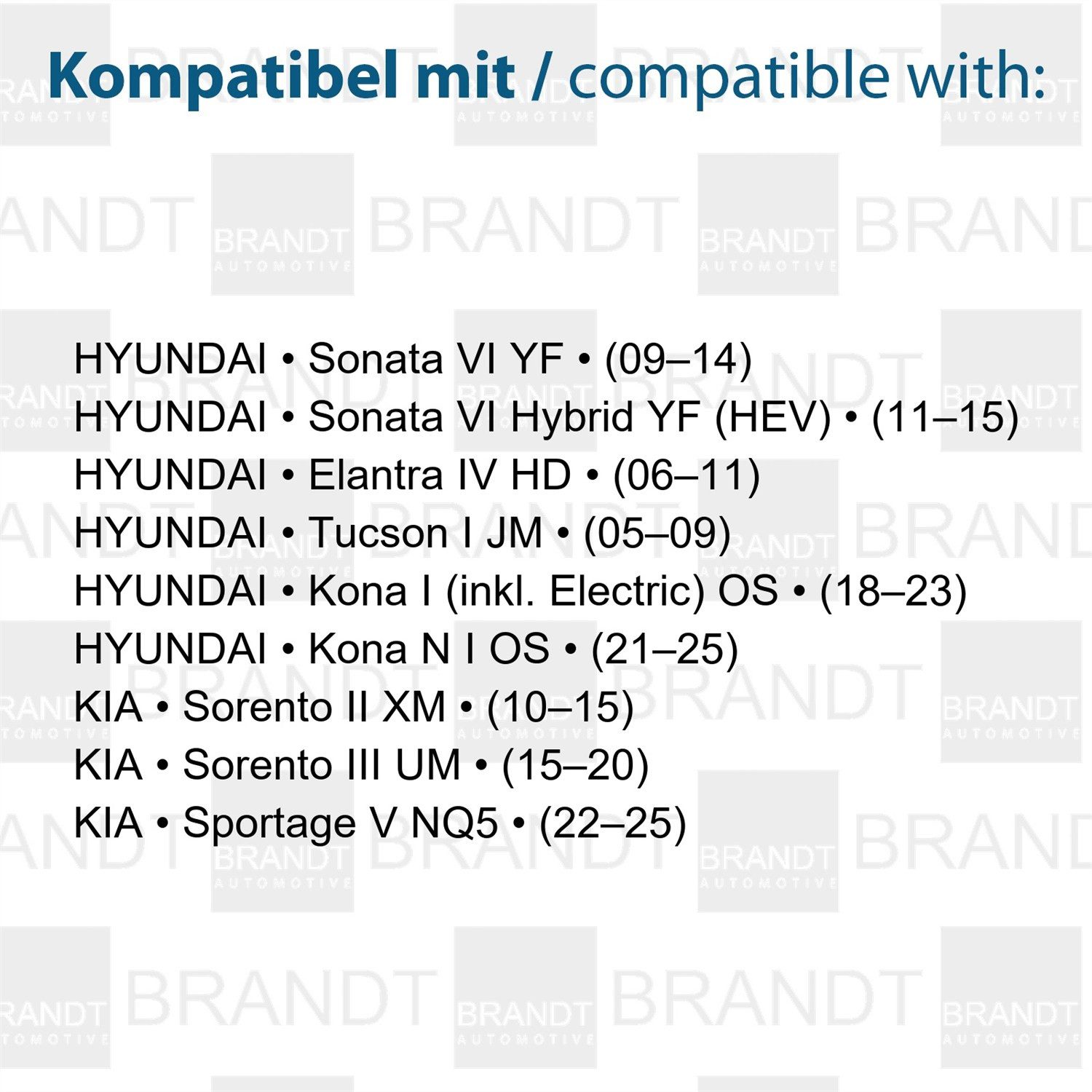 Kompatibel mit / compatible with:

HYUNDAI • Sonata VI YF • (09–14)
HYUNDAI • Sonata VI Hybrid YF (HEV) • (11–15)
HYUNDAI • Elantra IV HD • (06–11)
HYUNDAI • Tucson I JM • (05–09)
HYUNDAI • Kona I (inkl. Electric) OS • (18–23)
HYUNDAI • Kona N I OS • (21–25)
KIA • Sorento II XM • (10–15)
KIA • Sorento III UM • (15–20)
KIA • Sportage V NQ5 • (22–25)

BRANDT AUTOMOTIVE